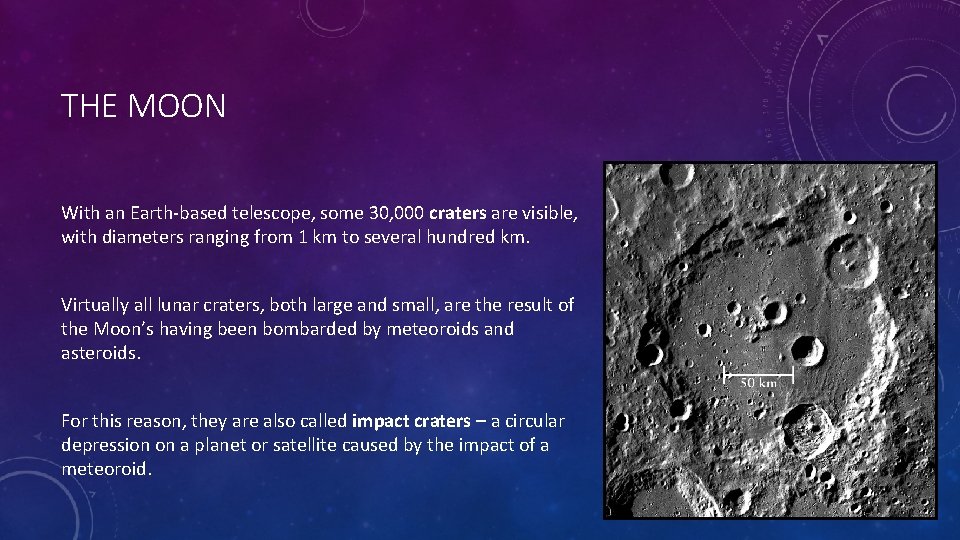 THE MOON

With an Earth-based telescope, some 30,000 craters are visible, with diameters ranging from 1 km to several hundred km.

Virtually all lunar craters, both large and small, are the result of the Moon's having been bombarded by meteoroids and asteroids.

For this reason, they are also called impact craters – a circular depression on a planet or satellite caused by the impact of a meteoroid.

50 km